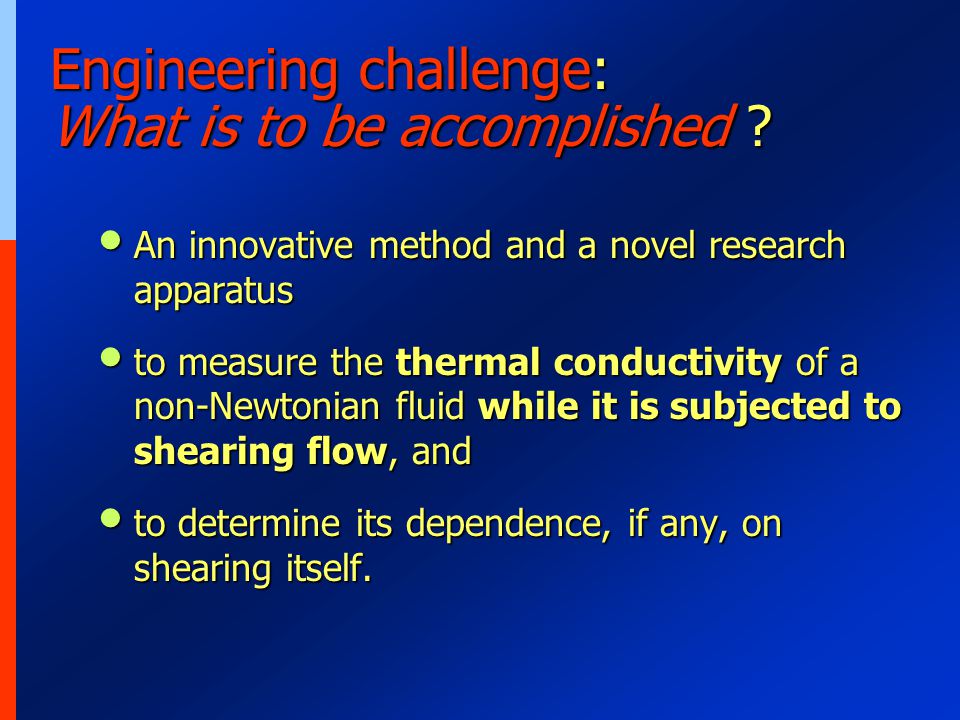 Engineering challenge:
What is to be accomplished ?

• An innovative method and a novel research apparatus

• to measure the thermal conductivity of a non-Newtonian fluid while it is subjected to shearing flow, and

• to determine its dependence, if any, on shearing itself.